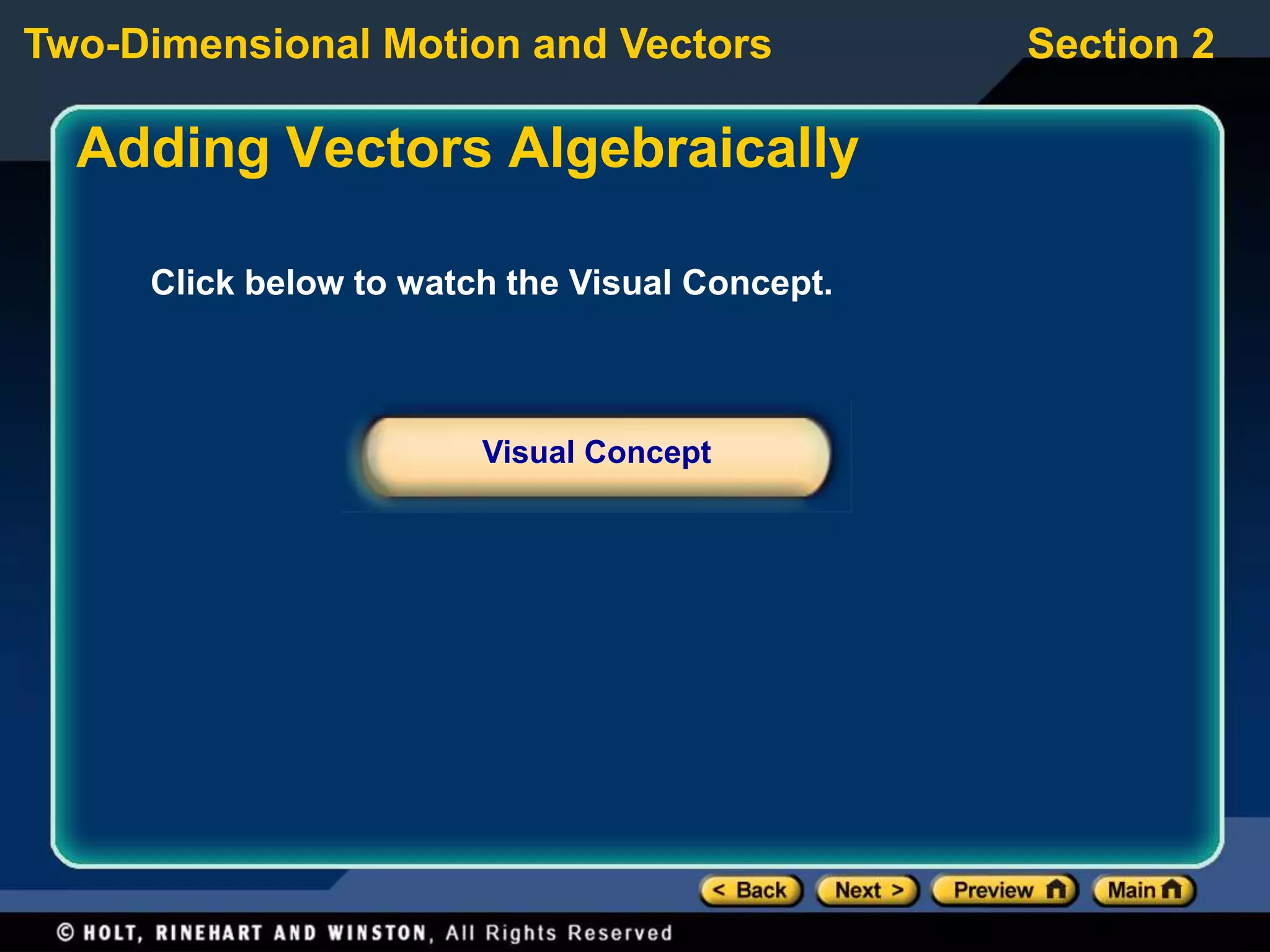 Two-Dimensional Motion and Vectors

Section 2

Adding Vectors Algebraically

Click below to watch the Visual Concept.

Visual Concept

< Back

Next >

Preview

Main

© HOLT, RINEHART AND WINSTON, All Rights Reserved